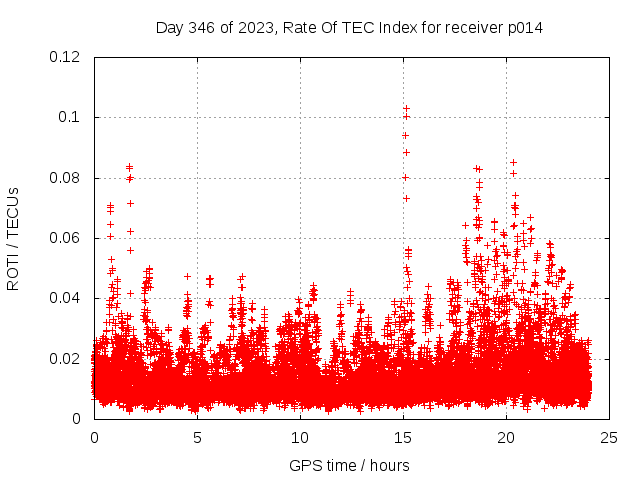 Day 346 of 2023, Rate Of TEC Index for receiver p014

ROTI / TECUs

0.12
0.1
0.08
0.06
0.04
0.02
0

0
5
10
15
20
25

GPS time / hours